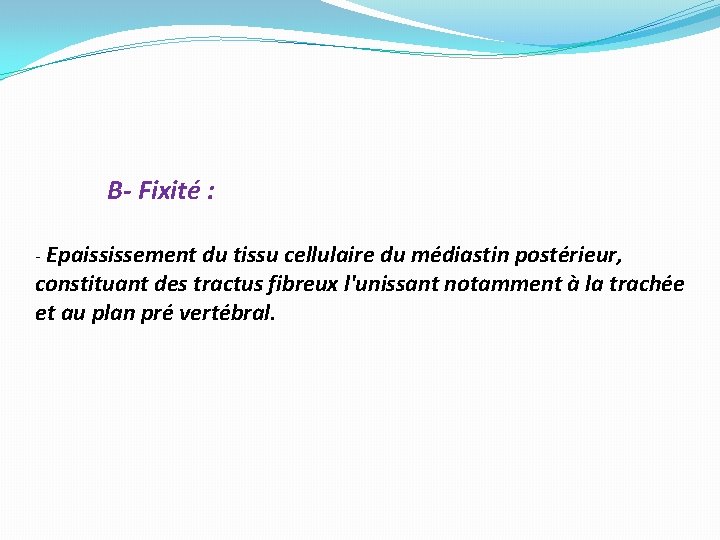 B- Fixité :

- Epaississement du tissu cellulaire du médiastin postérieur, constituant des tractus fibreux l'unissant notamment à la trachée et au plan pré vertébral.